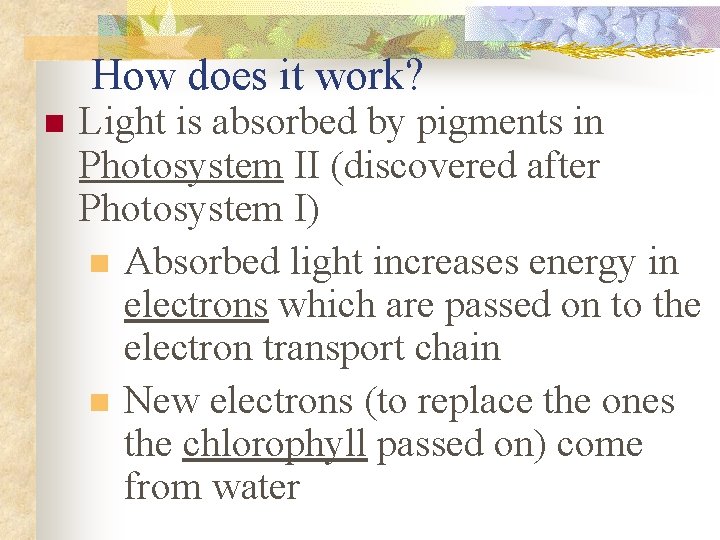 How does it work?

Light is absorbed by pigments in Photosystem II (discovered after Photosystem I)

Absorbed light increases energy in electrons which are passed on to the electron transport chain

New electrons (to replace the ones the chlorophyll passed on) come from water